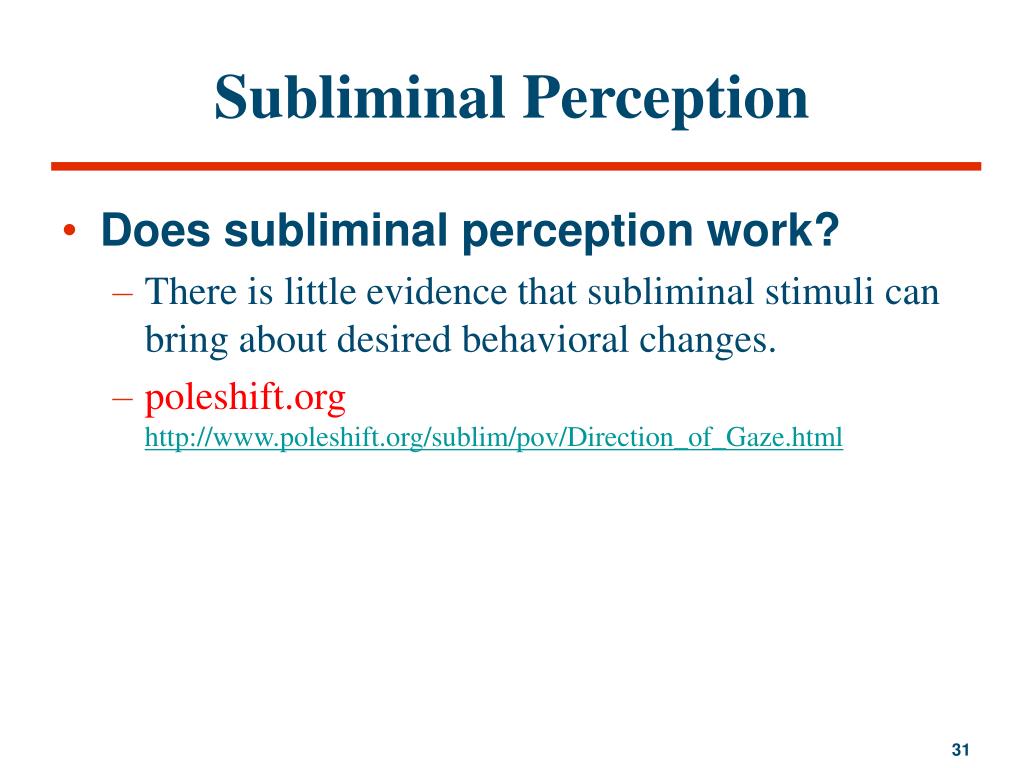 Subliminal Perception

• Does subliminal perception work?

– There is little evidence that subliminal stimuli can bring about desired behavioral changes.

– poleshift.org
http://www.poleshift.org/sublim/pov/Direction_of_Gaze.html

31